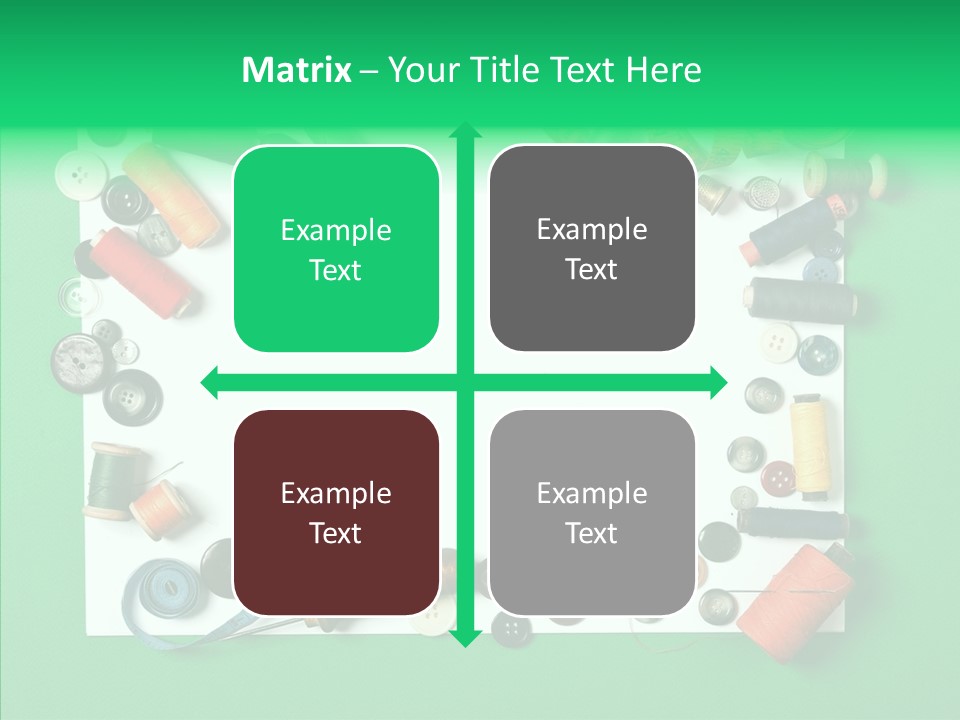 Matrix – Your Title Text Here

Example Text

Example Text

Example Text

Example Text